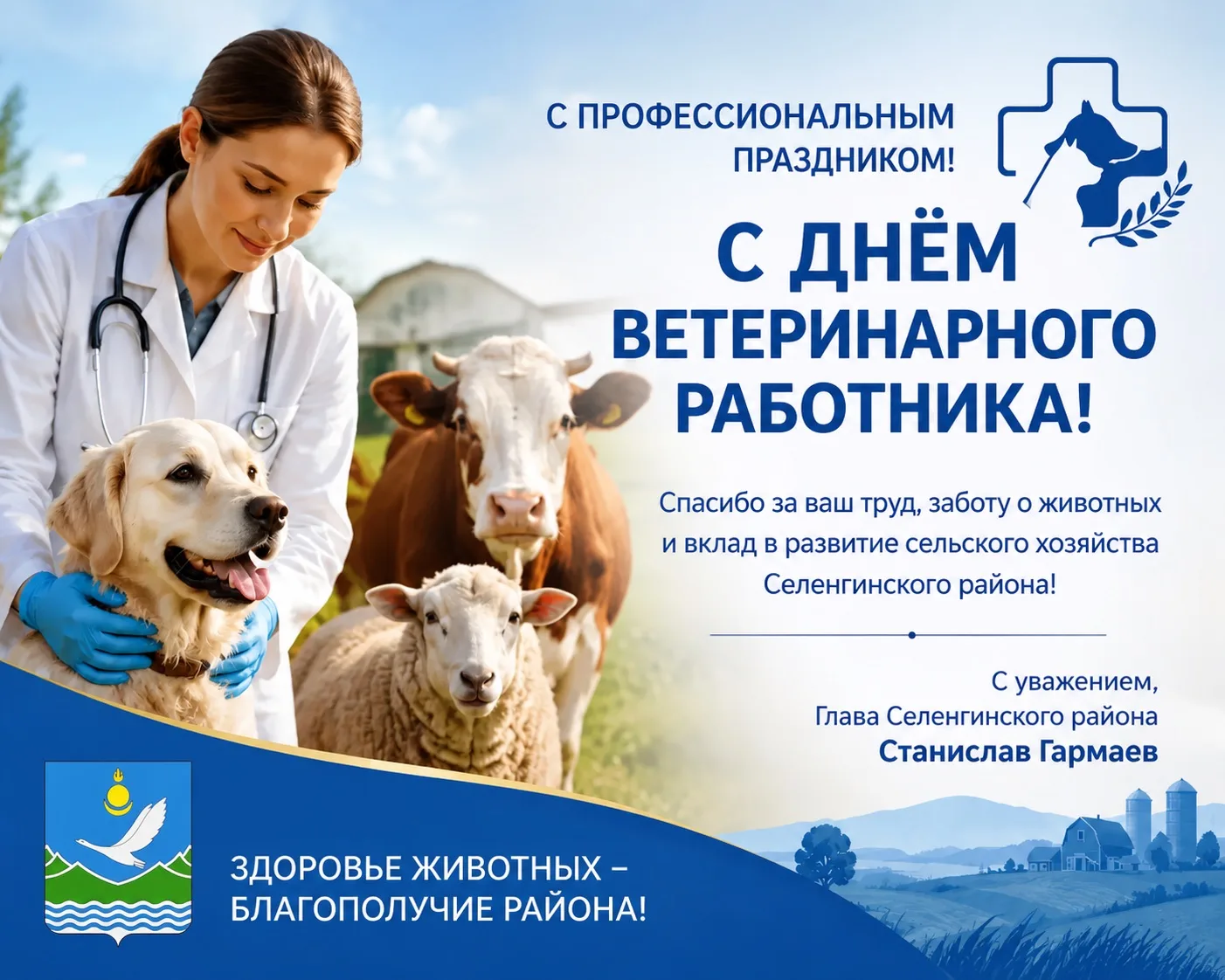 С ПРОФЕССИОНАЛЬНЫМ ПРАЗДНИКОМ!

С ДНЁМ ВЕТЕРИНАРНОГО РАБОТНИКА!

Спасибо за ваш труд, заботу о животных и вклад в развитие сельского хозяйства Селенгинского района!

С уважением,
Глава Селенгинского района
Станислав Гармаев

ЗДОРОВЬЕ ЖИВОТНЫХ – БЛАГОПОЛУЧИЕ РАЙОНА!